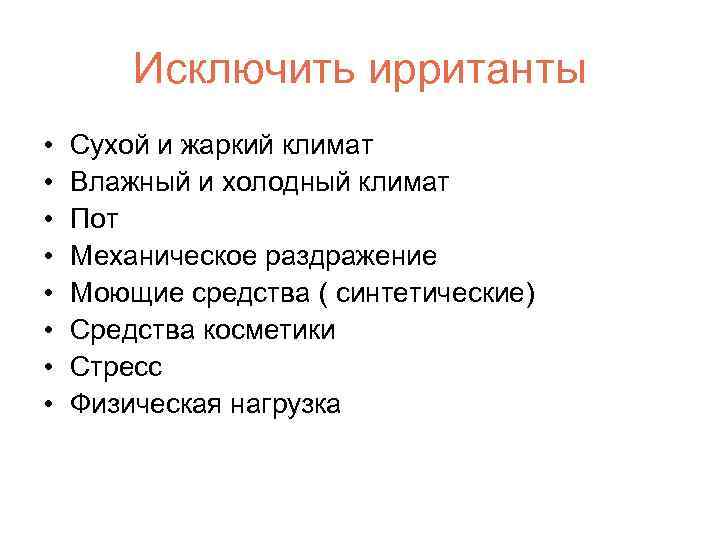 Исключить ирританты

• Сухой и жаркий климат
• Влажный и холодный климат
• Пот
• Механическое раздражение
• Моющие средства ( синтетические)
• Средства косметики
• Стресс
• Физическая нагрузка